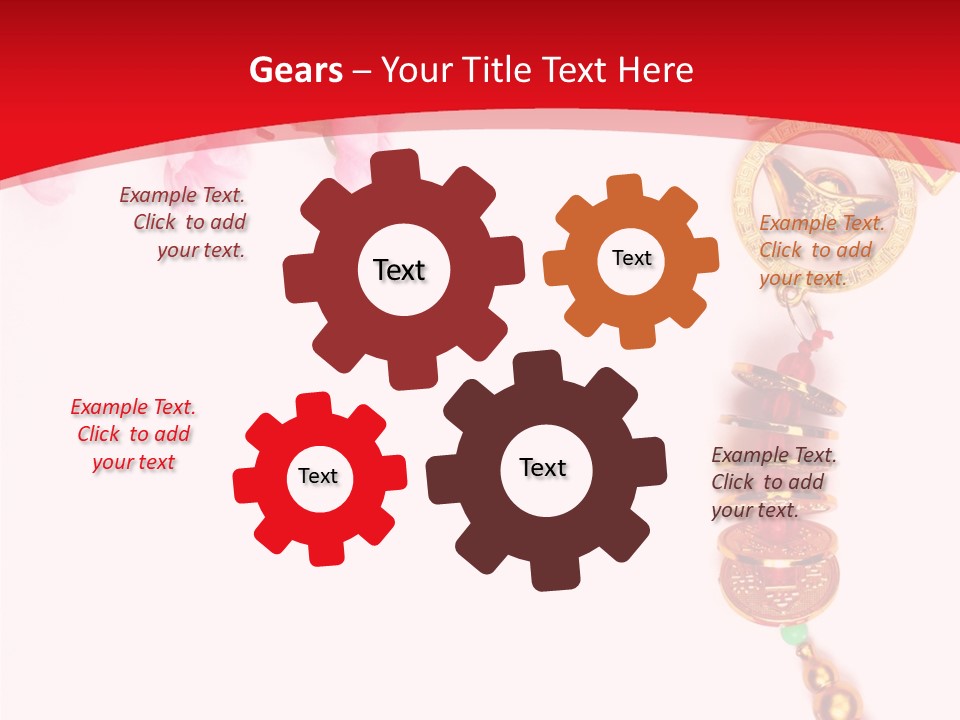 Gears – Your Title Text Here

Example Text. Click to add your text.

Text

Text

Example Text. Click to add your text.

Example Text. Click to add your text

Text

Text

Example Text. Click to add your text.